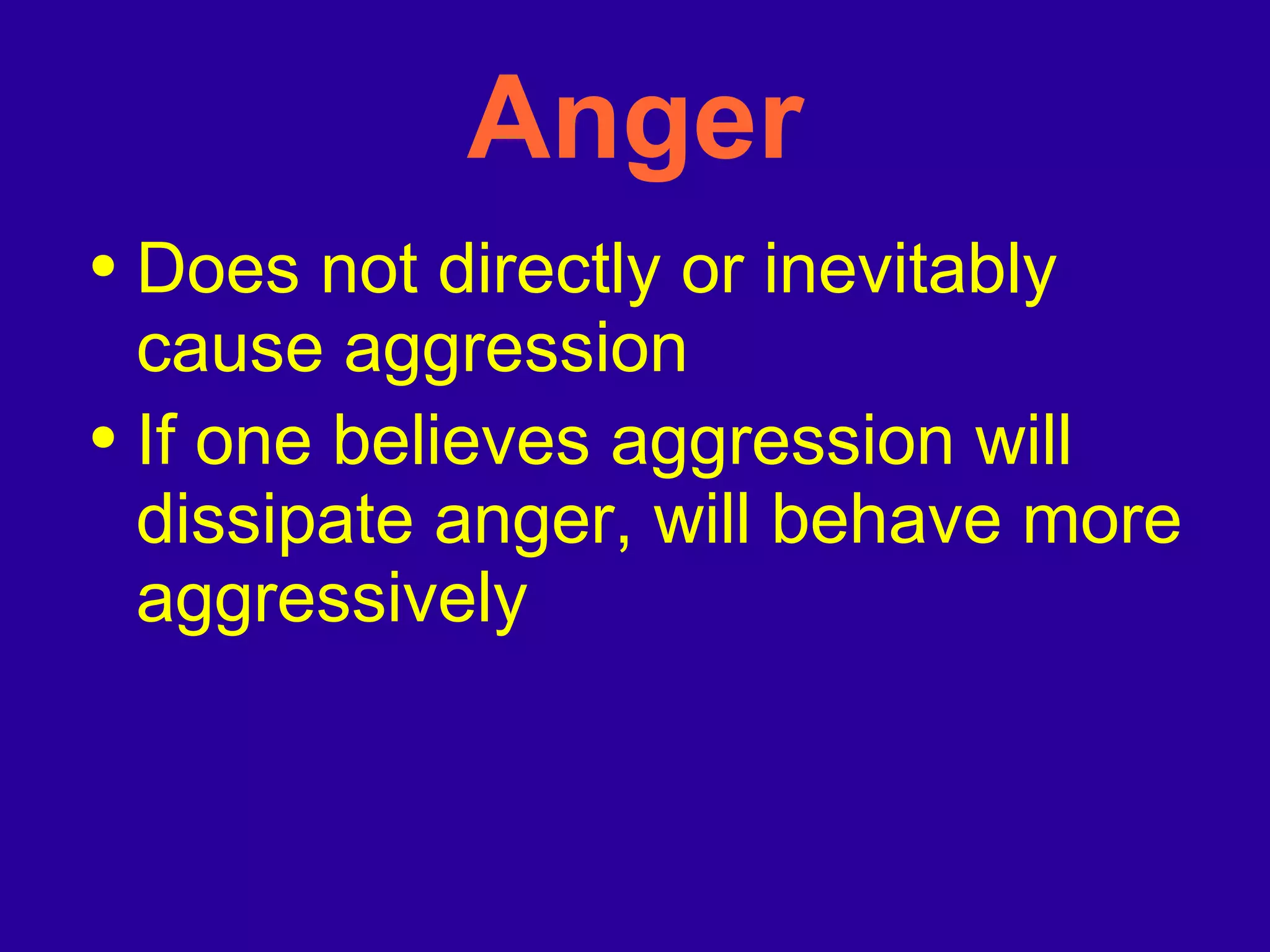 Anger

• Does not directly or inevitably cause aggression
• If one believes aggression will dissipate anger, will behave more aggressively